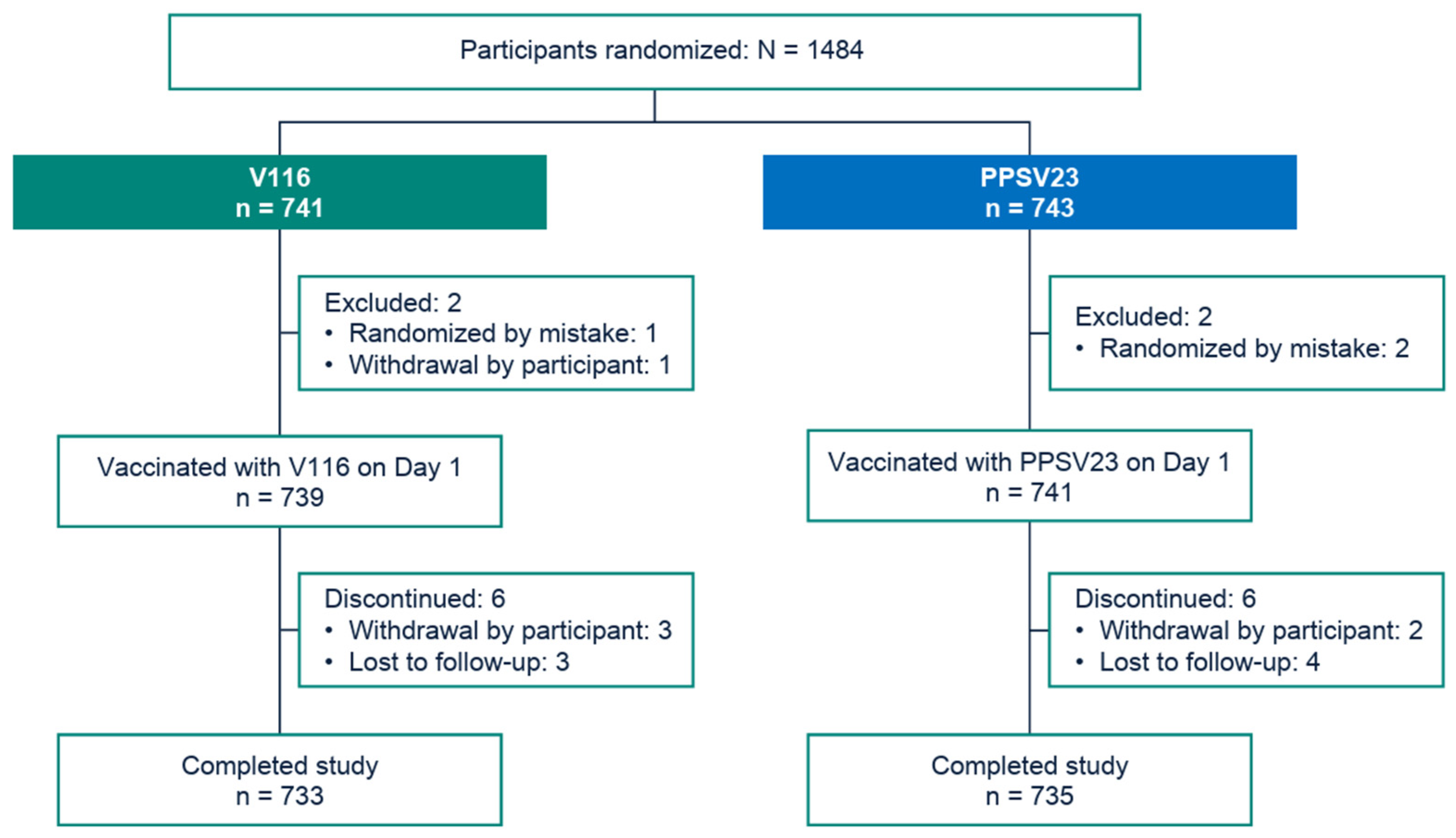 Participants randomized: N = 1484

V116
n = 741

Excluded: 2
• Randomized by mistake: 1
• Withdrawal by participant: 1

Vaccinated with V116 on Day 1
n = 739

Discontinued: 6
• Withdrawal by participant: 3
• Lost to follow-up: 3

Completed study
n = 733

PPSV23
n = 743

Excluded: 2
• Randomized by mistake: 2

Vaccinated with PPSV23 on Day 1
n = 741

Discontinued: 6
• Withdrawal by participant: 2
• Lost to follow-up: 4

Completed study
n = 735